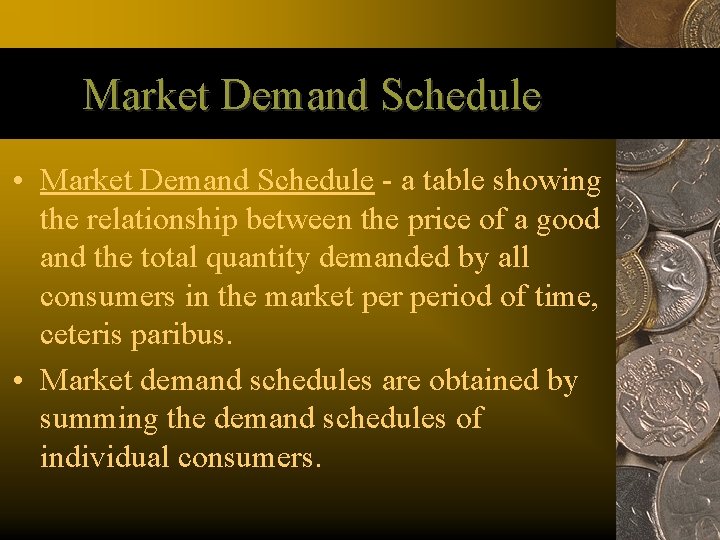 Market Demand Schedule

• Market Demand Schedule - a table showing the relationship between the price of a good and the total quantity demanded by all consumers in the market per period of time, ceteris paribus.

• Market demand schedules are obtained by summing the demand schedules of individual consumers.